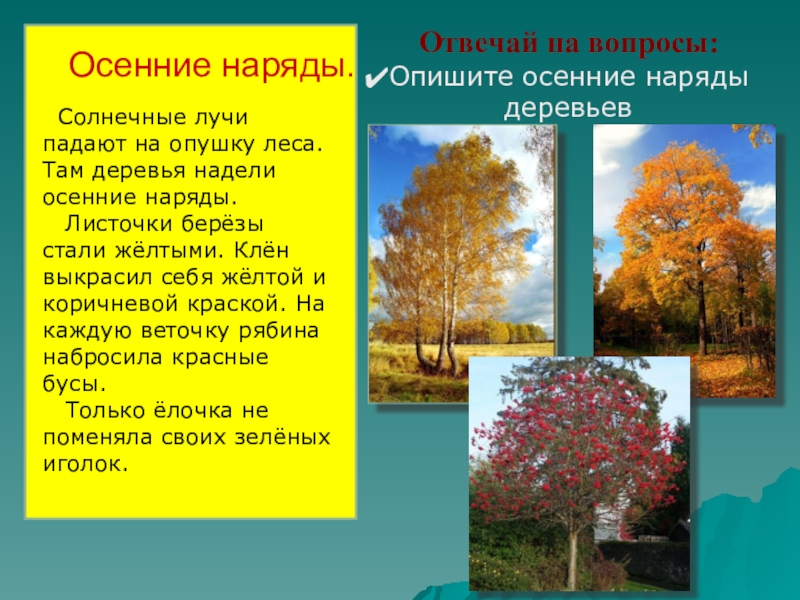 Осенние наряды.

Солнечные лучи падают на опушку леса. Там деревья надели осенние наряды.

Листочки берёзы стали жёлтыми. Клён выкрасил себя жёлтой и коричневой краской. На каждую веточку рябина набросила красные бусы.

Только ёлочка не поменяла своих зелёных иголок.

Отвечай на вопросы:

✔Опишите осенние наряды деревьев